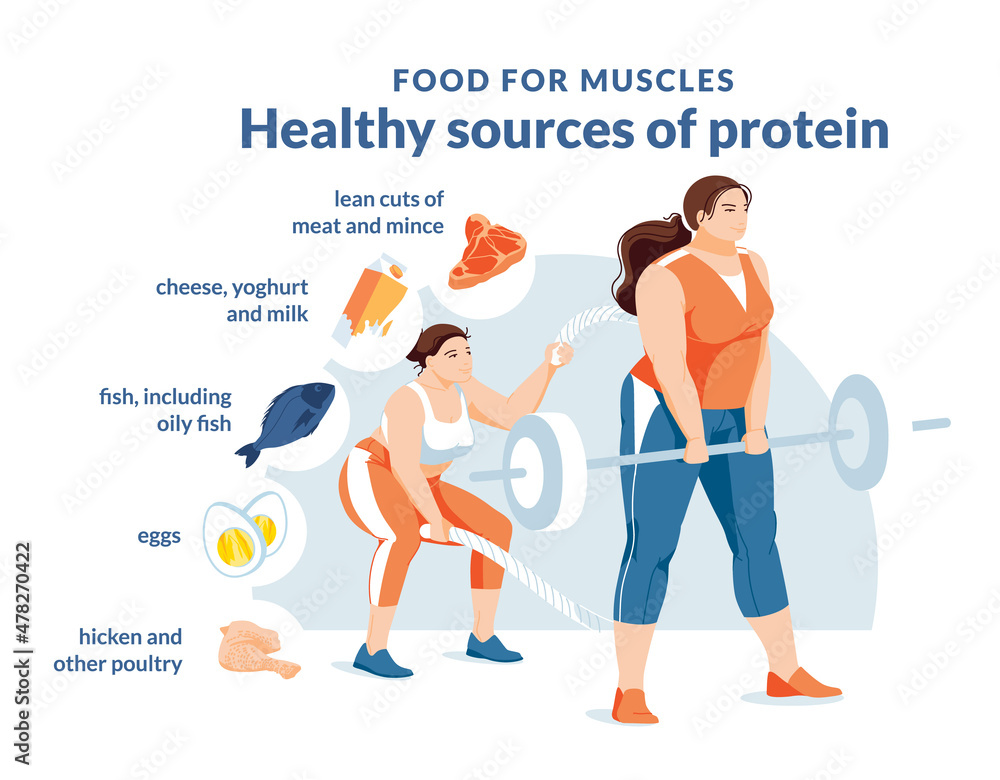 FOOD FOR MUSCLES
Healthy sources of protein

lean cuts of meat and mince

cheese, yoghurt and milk

fish, including oily fish

eggs

hicken and other poultry

Adobe Stock | #478270422